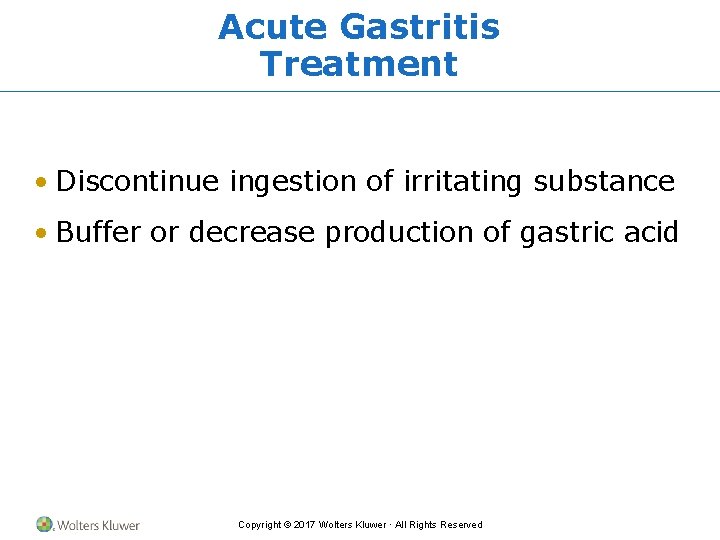 Acute Gastritis Treatment

• Discontinue ingestion of irritating substance
• Buffer or decrease production of gastric acid

Wolters Kluwer

Copyright © 2017 Wolters Kluwer · All Rights Reserved